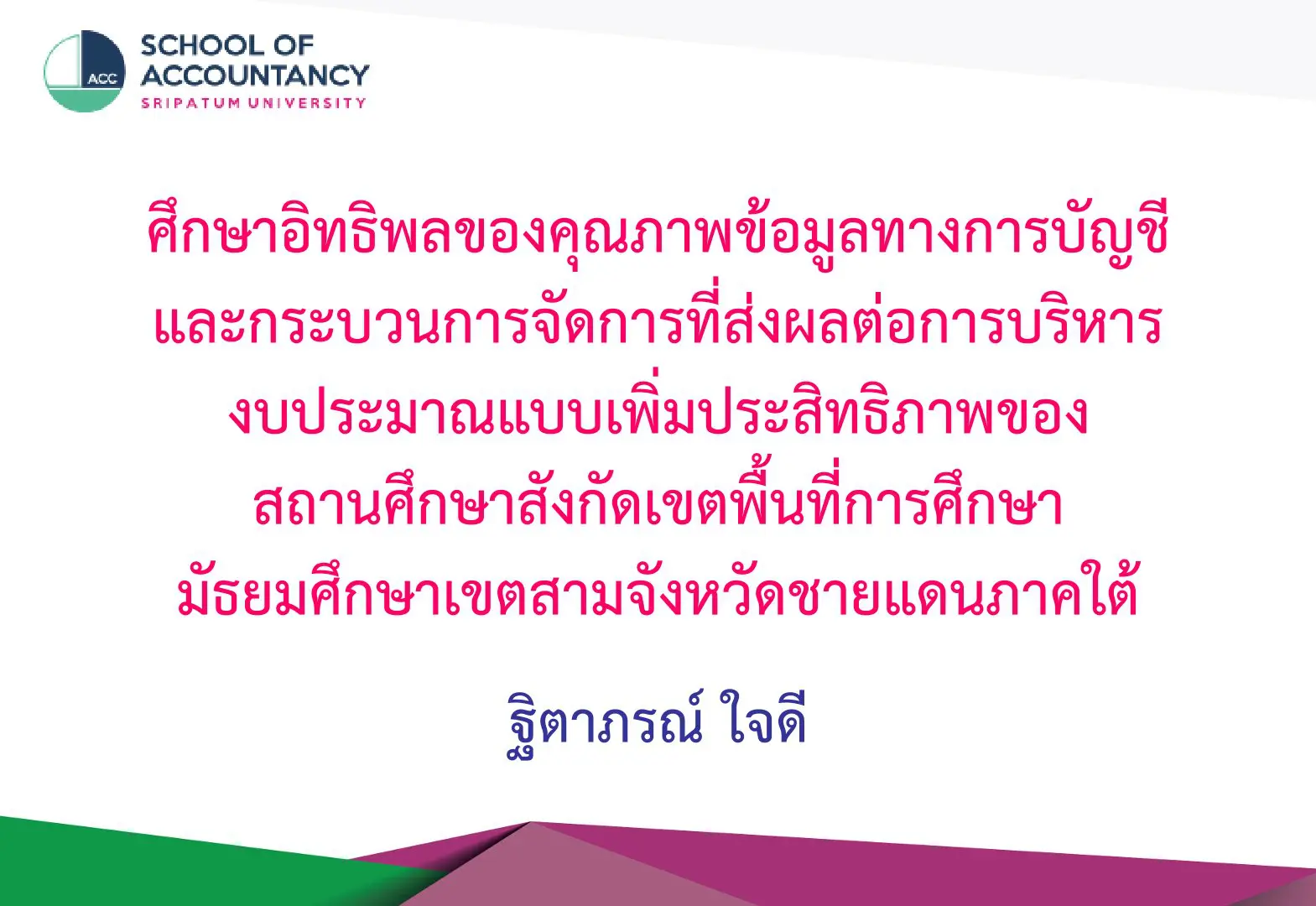 ACC
SCHOOL OF ACCOUNTANCY
SRIPATUM UNIVERSITY

ศึกษาอิทธิพลของคุณภาพข้อมูลทางการบัญชีและกระบวนการจัดการที่ส่งผลต่อการบริหารงบประมาณแบบเพิ่มประสิทธิภาพของสถานศึกษาสังกัดเขตพื้นที่การศึกษามัธยมศึกษาเขตสามจังหวัดชายแดนภาคใต้

ฐิตาภรณ์ ใจดี